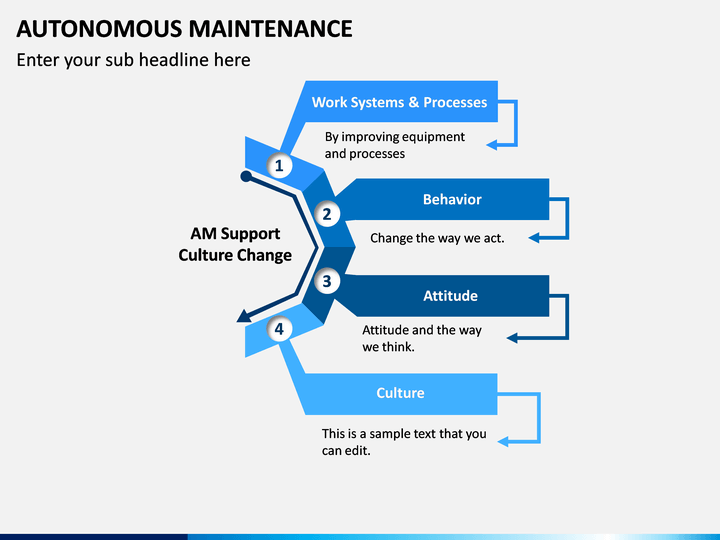 AUTONOMOUS MAINTENANCE

Enter your sub headline here

AM Support Culture Change

1

Work Systems & Processes

By improving equipment and processes

2

Behavior

Change the way we act.

3

Attitude

Attitude and the way we think.

4

Culture

This is a sample text that you can edit.